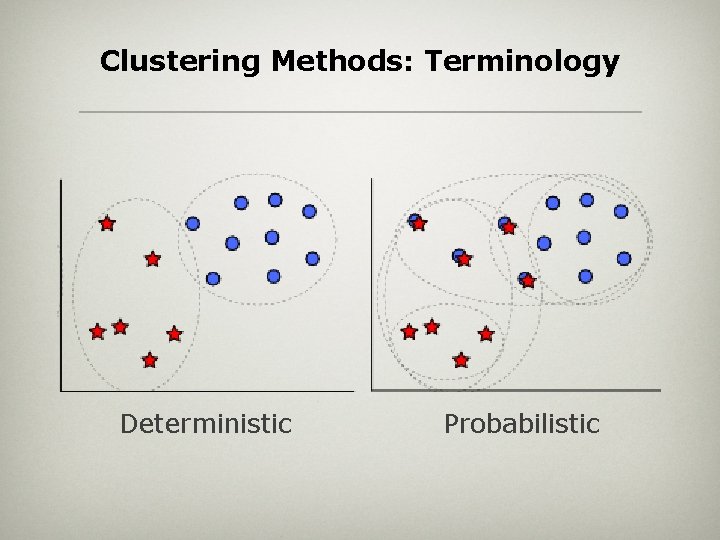 Clustering Methods: Terminology

Deterministic

Probabilistic